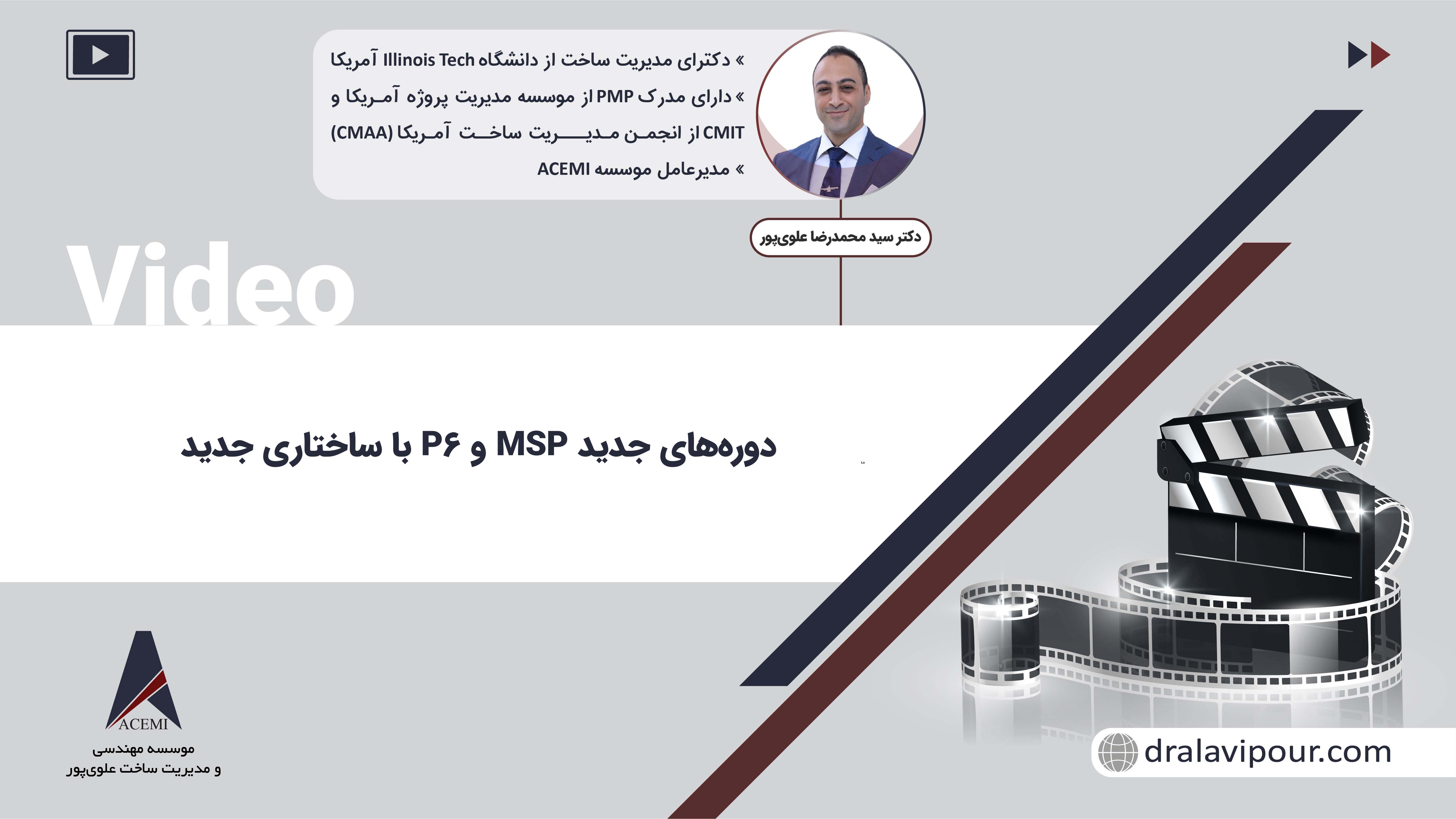 » دکترای مدیریت ساخت از دانشگاه Illinois Tech آمریکا
» دارای مدرک PMP از موسسه مدیریت پروژه آمریکا و CMIT از انجمن مدیریت ساخت آمریکا (CMAA)
» مدیرعامل موسسه ACEMI

دکتر سید محمدرضا علوی‌پور

Video

دوره‌های جدید MSP و P۶ با ساختاری جدید

ACEMI
موسسه مهندسی
و مدیریت ساخت علوی‌پور

dralavipour.com